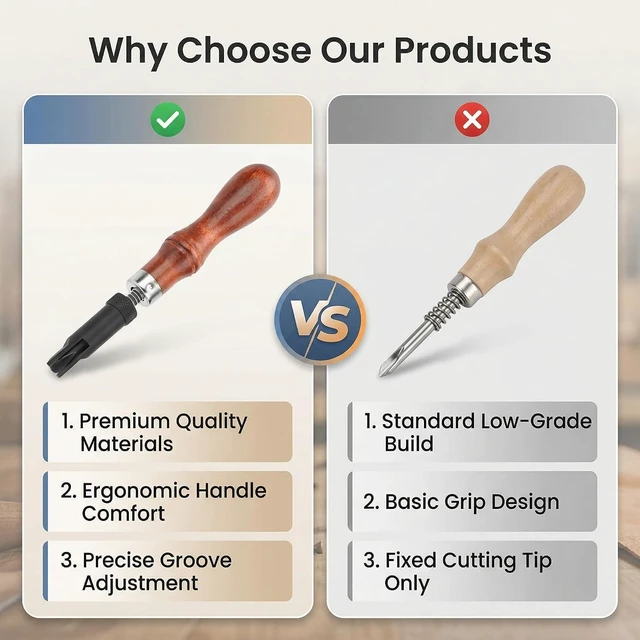 Why Choose Our Products

VS

1. Premium Quality Materials

2. Ergonomic Handle Comfort

3. Precise Groove Adjustment

1. Standard Low-Grade Build

2. Basic Grip Design

3. Fixed Cutting Tip Only